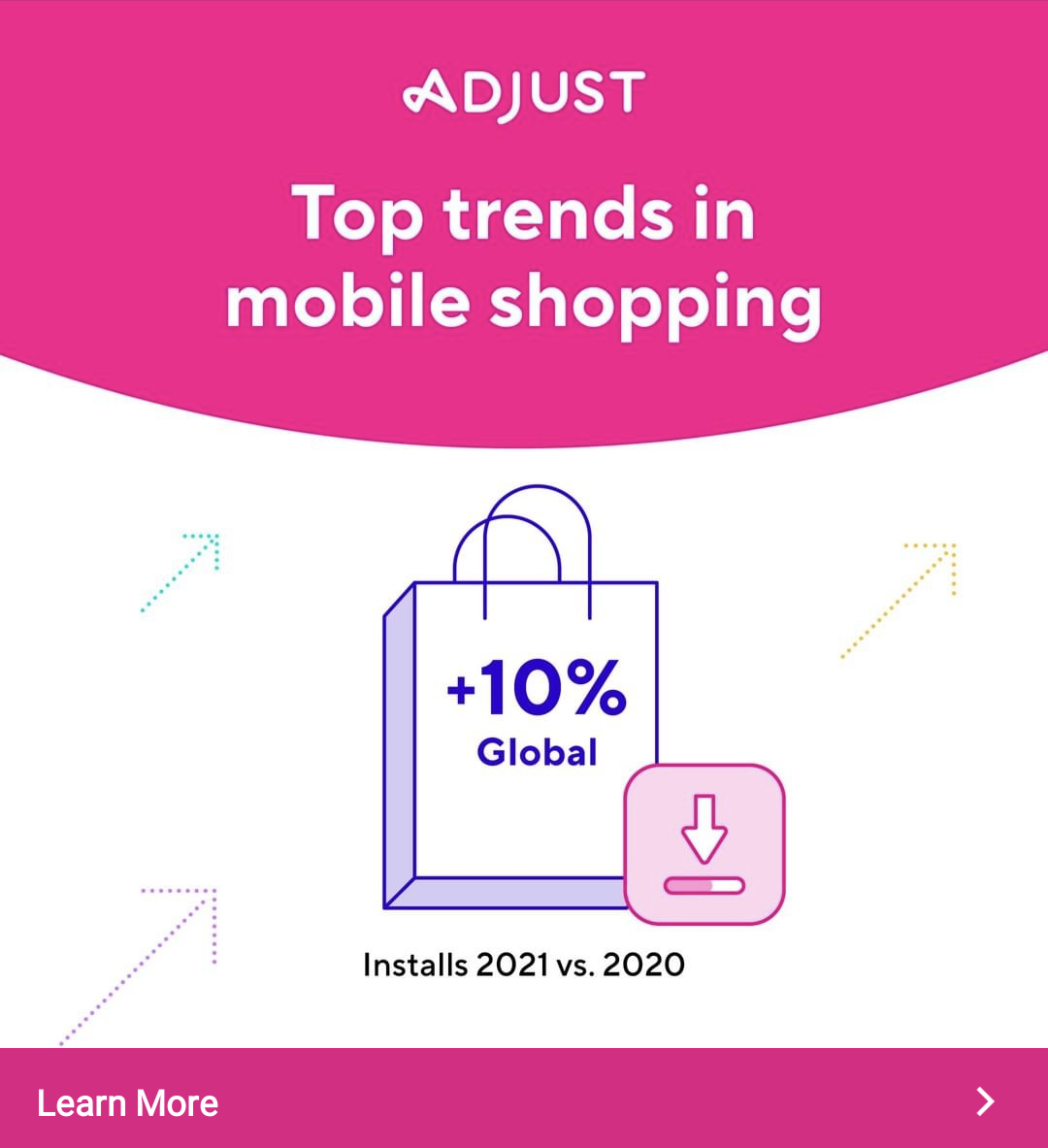 ADJUST

Top trends in mobile shopping

+10%
Global

Installs 2021 vs. 2020

Learn More